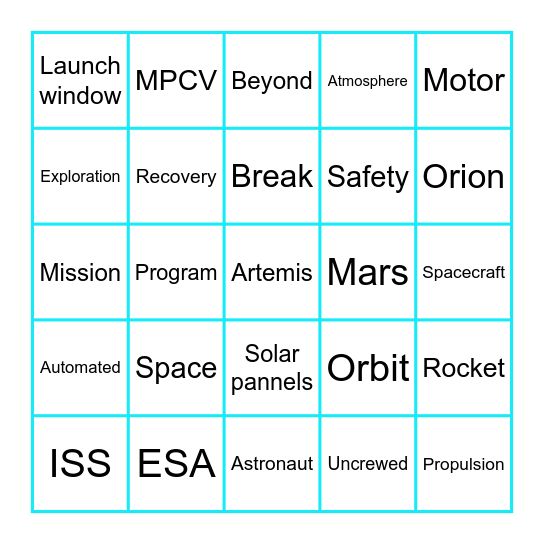 | | | | | |
|---|---|---|---|---|
| Launch window | MPCV | Beyond | Atmosphere | Motor |
| Exploration | Recovery | Break | Safety | Orion |
| Mission | Program | Artemis | Mars | Spacecraft |
| Automated | Space | Solar pannels | Orbit | Rocket |
| ISS | ESA | Astronaut | Uncrewed | Propulsion |